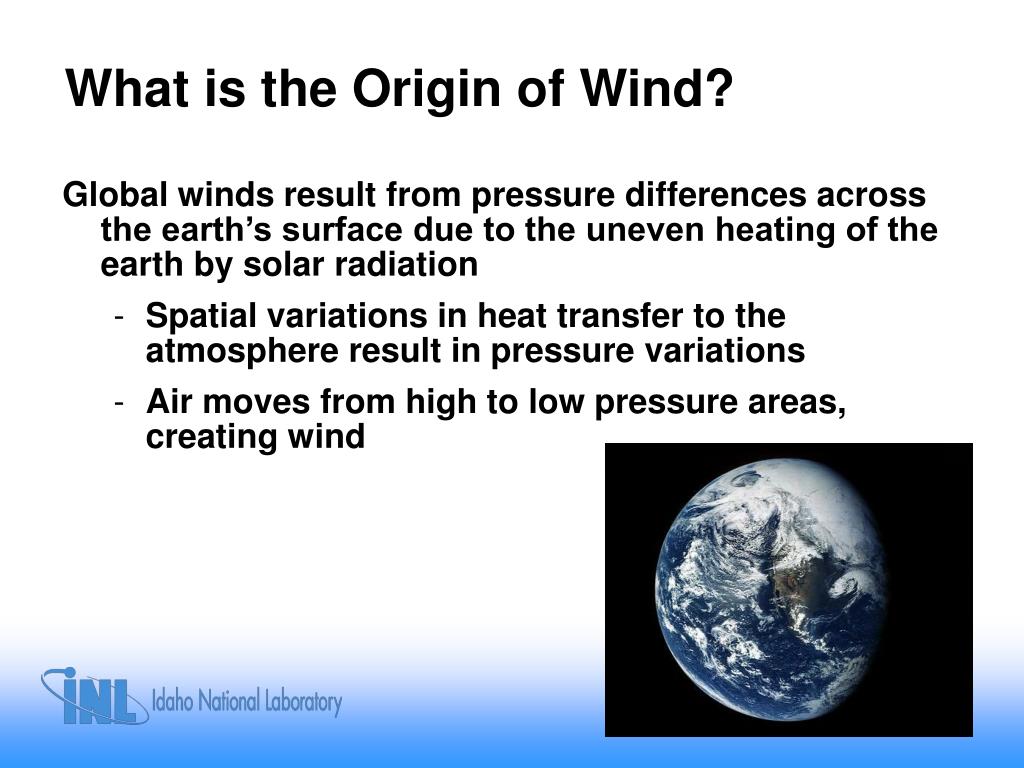 What is the Origin of Wind?

Global winds result from pressure differences across the earth’s surface due to the uneven heating of the earth by solar radiation

- Spatial variations in heat transfer to the atmosphere result in pressure variations
- Air moves from high to low pressure areas, creating wind

INL Idaho National Laboratory